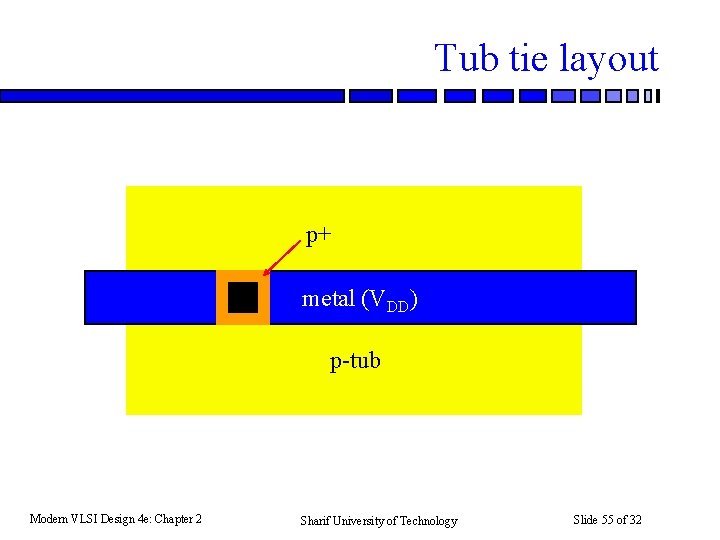 Tub tie layout

p+

metal ($V_{DD}$)

p-tub

Modern VLSI Design 4e: Chapter 2

Sharif University of Technology

Slide 55 of 32